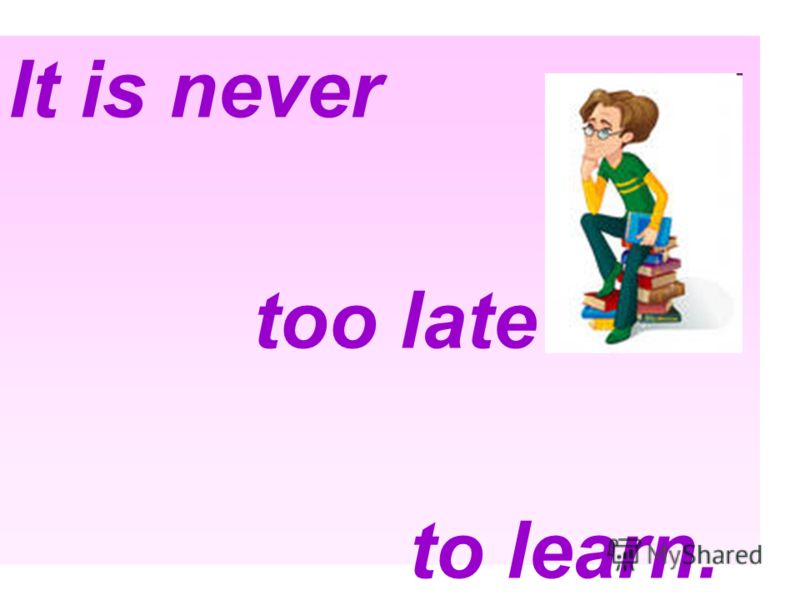 It is never

too late

to learn.

MyShared